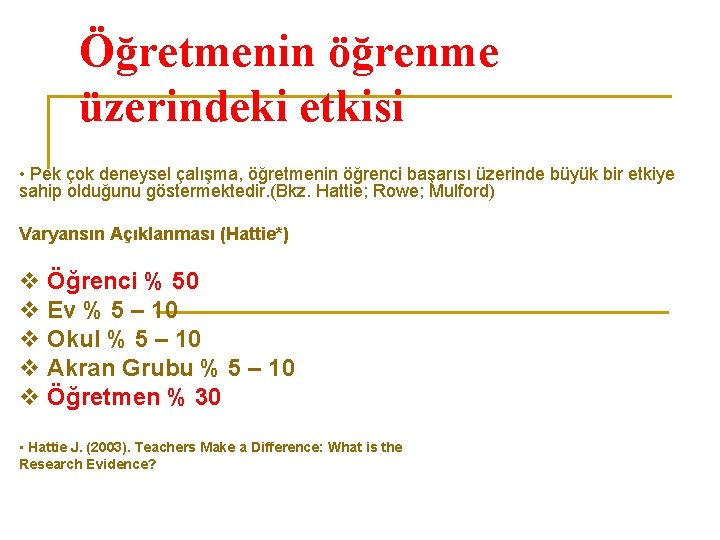 Öğretmenin öğrenme üzerindeki etkisi

• Pek çok deneysel çalışma, öğretmenin öğrenci başarısı üzerinde büyük bir etkiye sahip olduğunu göstermektedir.(Bkz. Hattie; Rowe; Mulford)

Varyansın Açıklanması (Hattie*)

❖ Öğrenci % 50
❖ Ev % 5 – 10
❖ Okul % 5 – 10
❖ Akran Grubu % 5 – 10
❖ Öğretmen % 30

• Hattie J. (2003). Teachers Make a Difference: What is the Research Evidence?